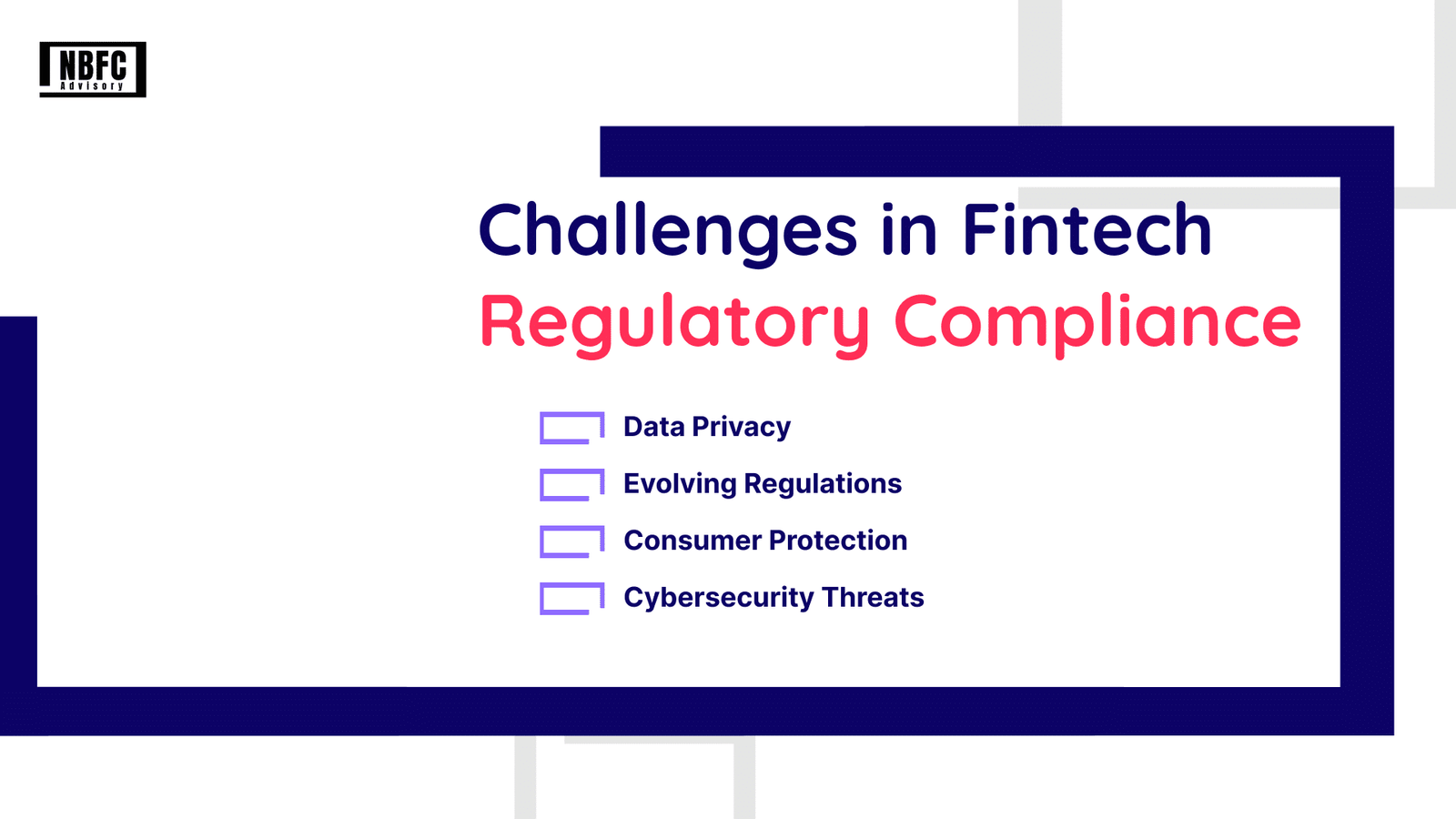 NBFC Advisory

Challenges in Fintech
Regulatory Compliance

Data Privacy
Evolving Regulations
Consumer Protection
Cybersecurity Threats